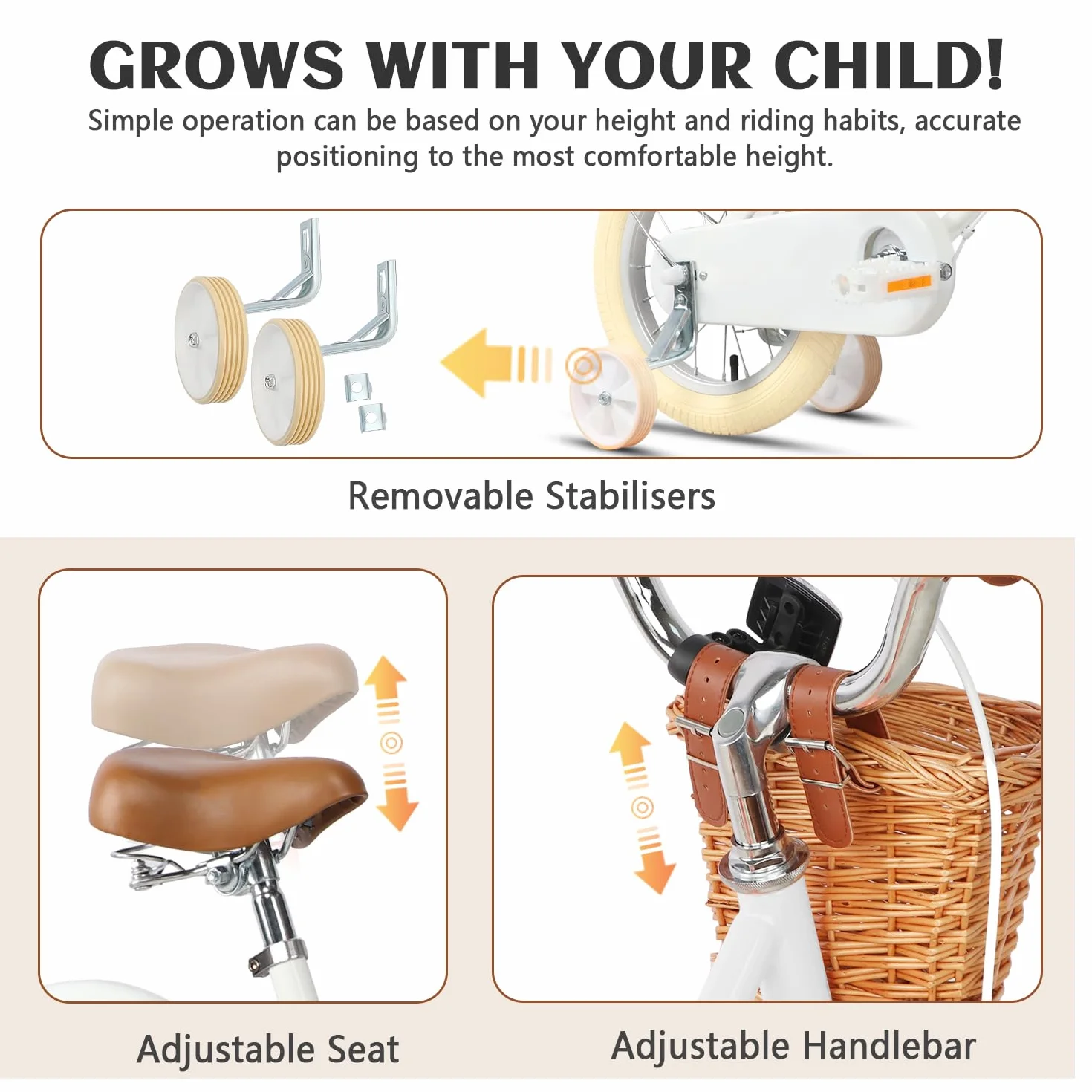 GROWS WITH YOUR CHILD!

Simple operation can be based on your height and riding habits, accurate positioning to the most comfortable height.

Removable Stabilisers

Adjustable Seat

Adjustable Handlebar